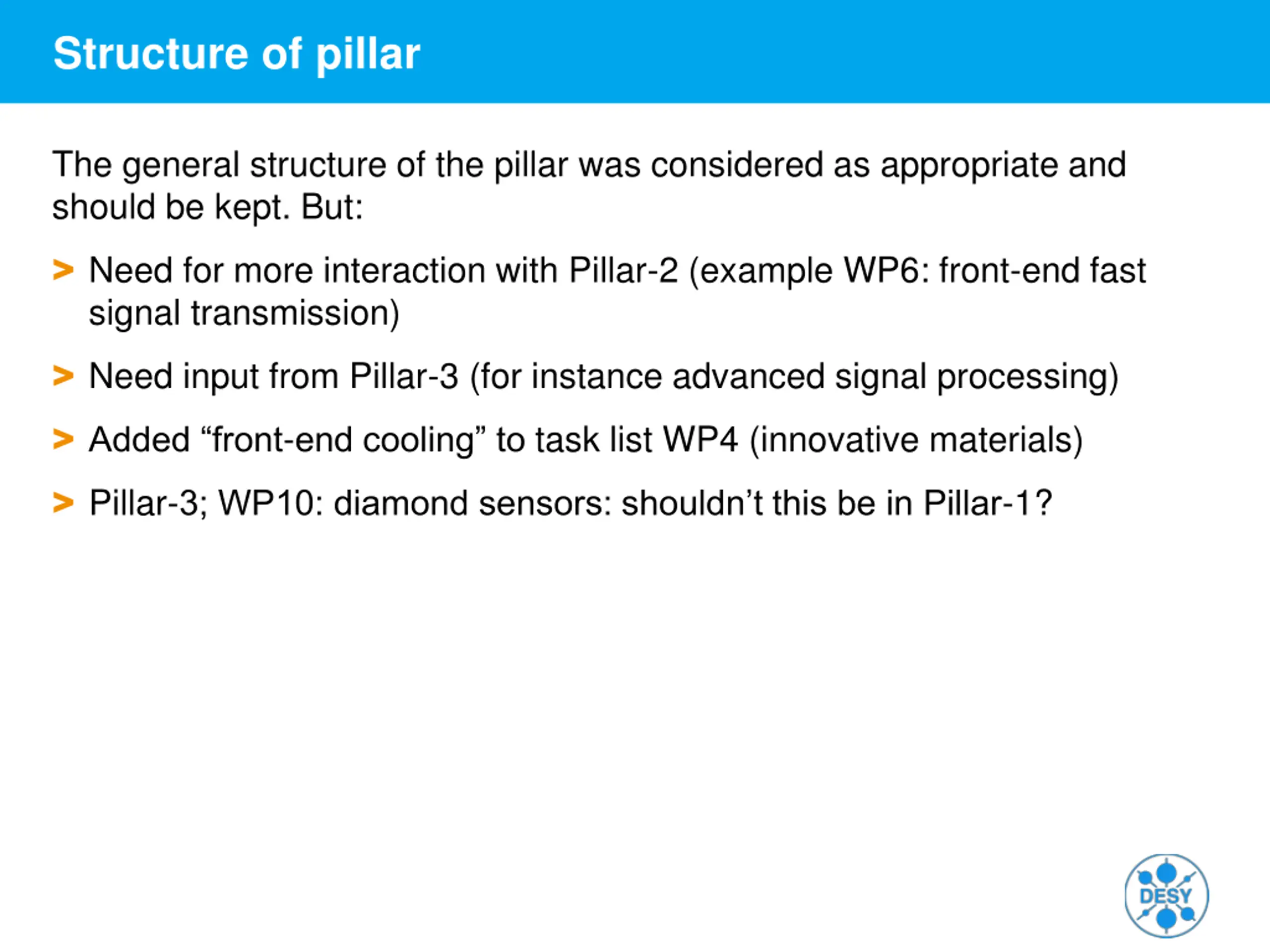 Structure of pillar

The general structure of the pillar was considered as appropriate and should be kept. But:

> Need for more interaction with Pillar-2 (example WP6: front-end fast signal transmission)

> Need input from Pillar-3 (for instance advanced signal processing)

> Added “front-end cooling” to task list WP4 (innovative materials)

> Pillar-3; WP10: diamond sensors: shouldn’t this be in Pillar-1?

DESY